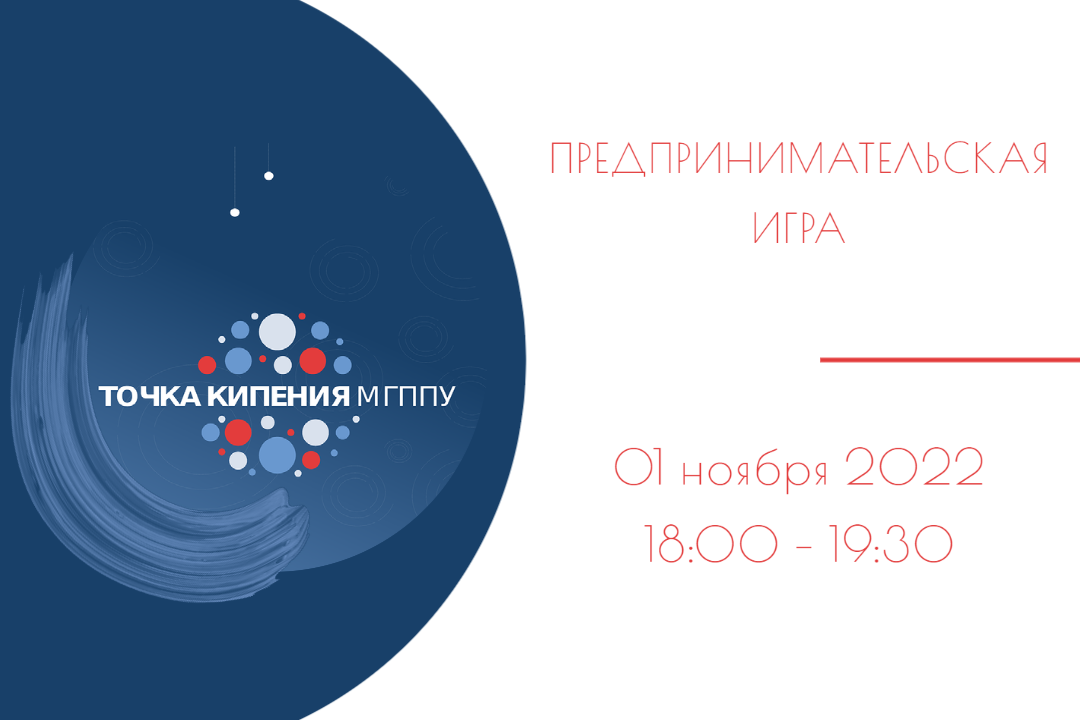 ТОЧКА КИПЕНИЯ МГППУ

ПРЕДПРИНИМАТЕЛЬСКАЯ ИГРА

01 ноября 2022
18:00 - 19:30